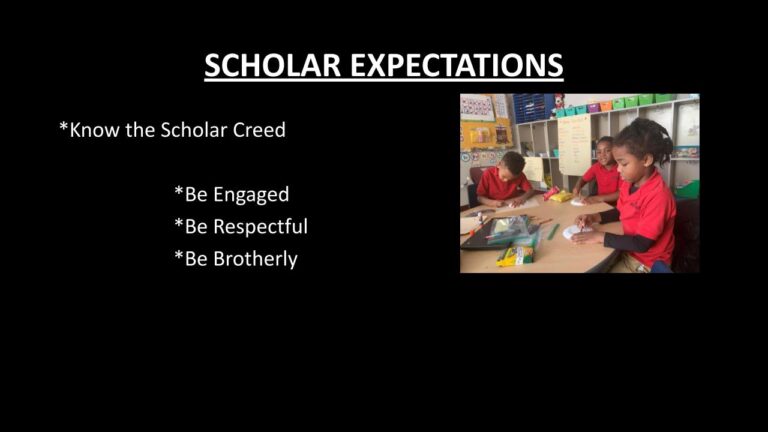 SCHOLAR EXPECTATIONS

*Know the Scholar Creed

*Be Engaged
*Be Respectful
*Be Brotherly